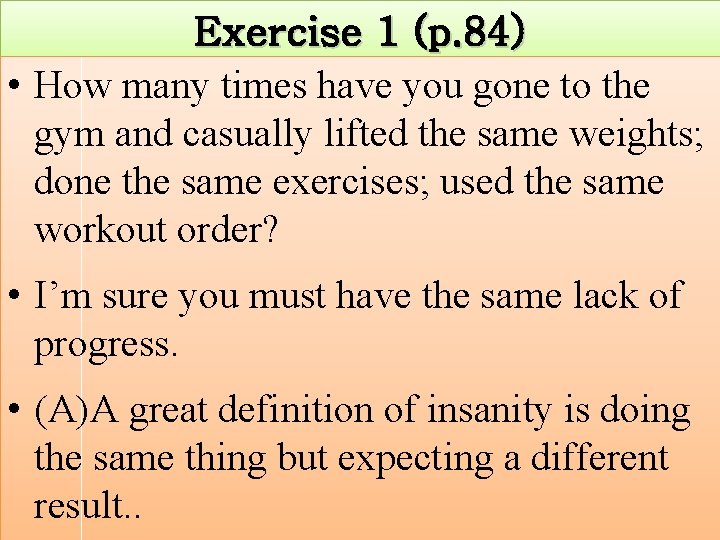 Exercise 1 (p.84)

• How many times have you gone to the gym and casually lifted the same weights; done the same exercises; used the same workout order?

• I’m sure you must have the same lack of progress.

• (A)A great definition of insanity is doing the same thing but expecting a different result..